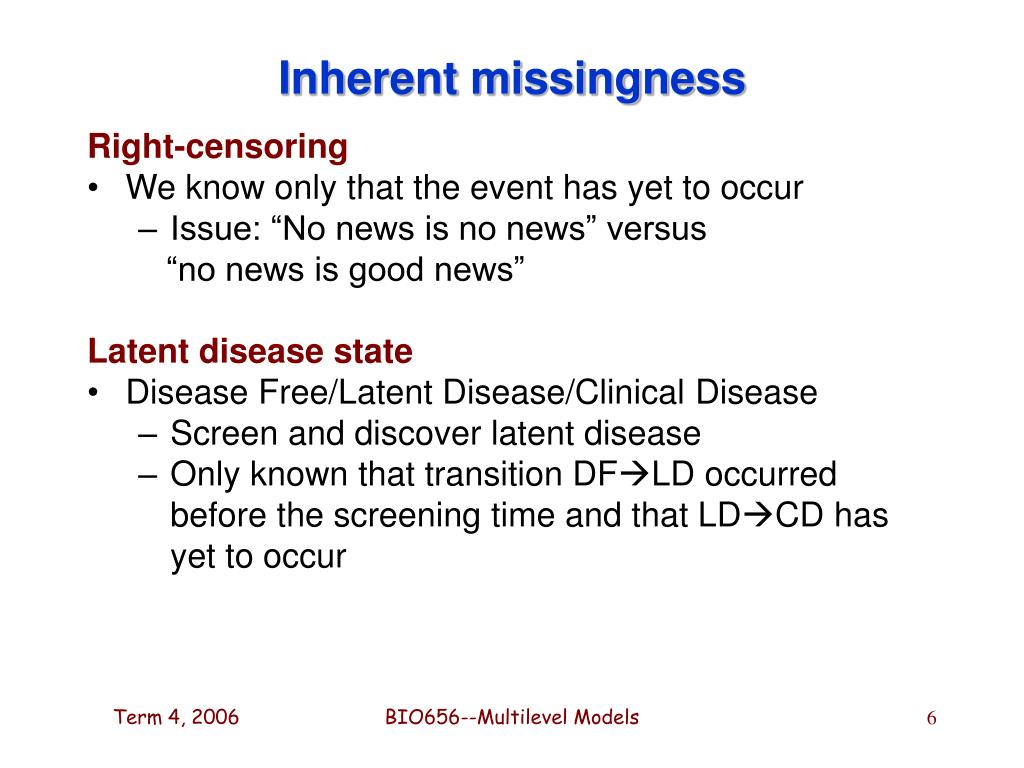 Inherent missingness

Right-censoring
• We know only that the event has yet to occur
– Issue: “No news is no news” versus “no news is good news”

Latent disease state
• Disease Free/Latent Disease/Clinical Disease
– Screen and discover latent disease
– Only known that transition DF→LD occurred before the screening time and that LD→CD has yet to occur

Term 4, 2006
BIO656--Multilevel Models
6